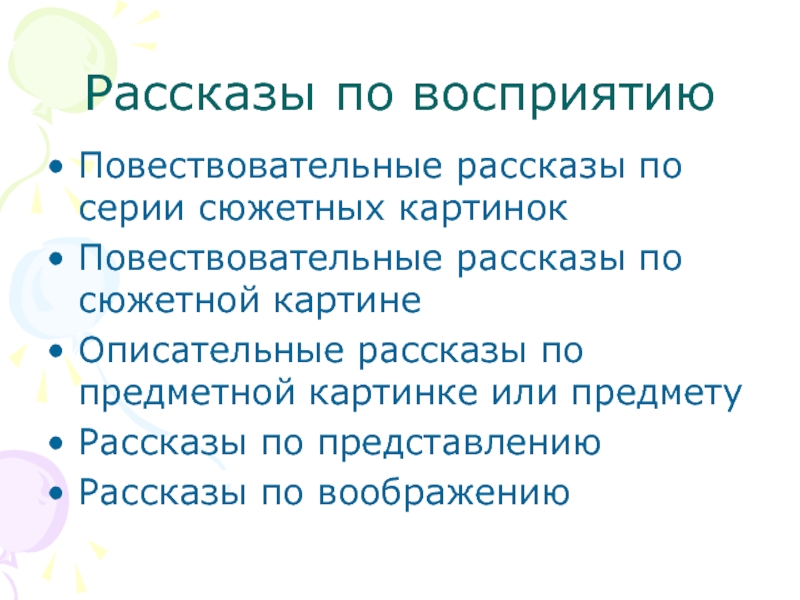 Рассказы по восприятию

• Повествовательные рассказы по серии сюжетных картинок
• Повествовательные рассказы по сюжетной картине
• Описательные рассказы по предметной картинке или предмету
• Рассказы по представлению
• Рассказы по воображению